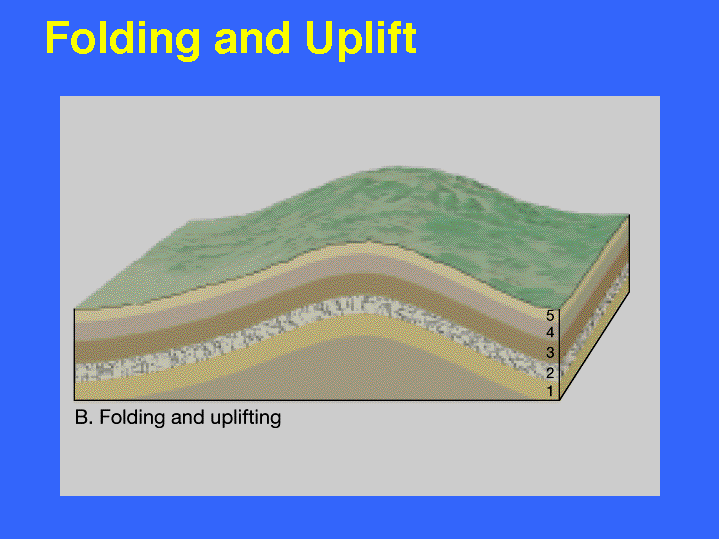 Folding and Uplift

5
4
3
2
1

B. Folding and uplifting